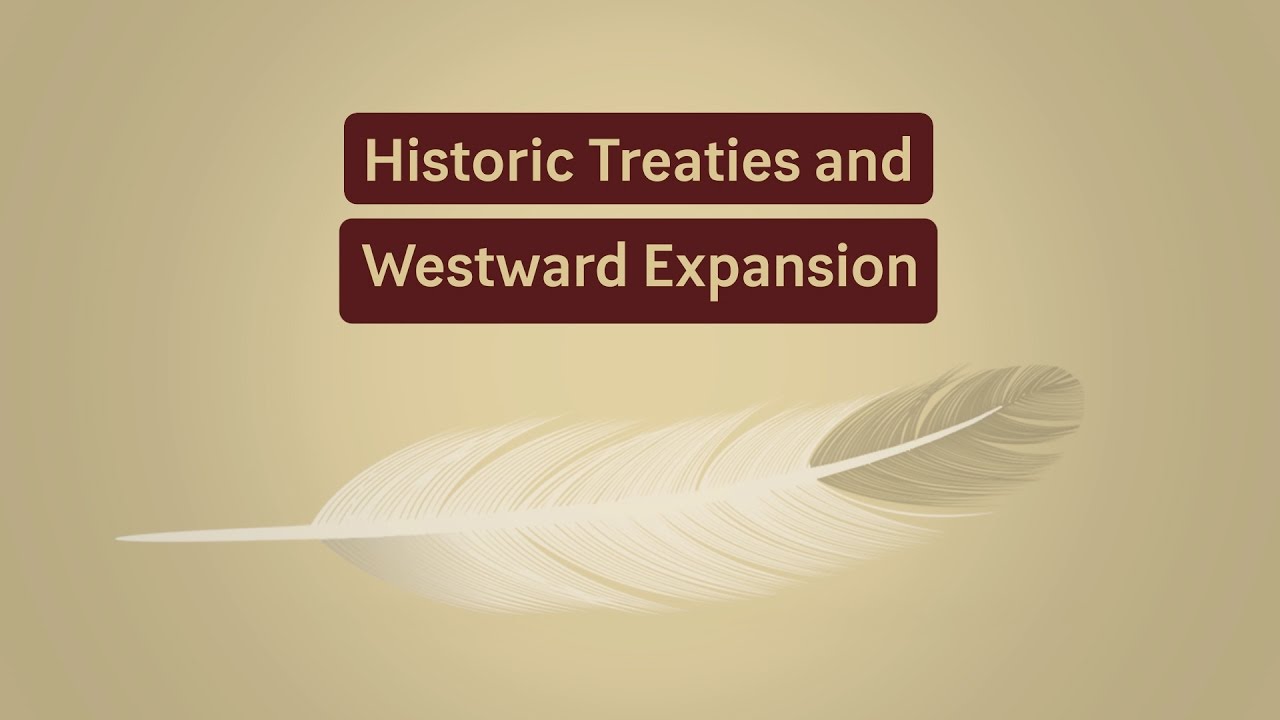 Historic Treaties and
Westward Expansion